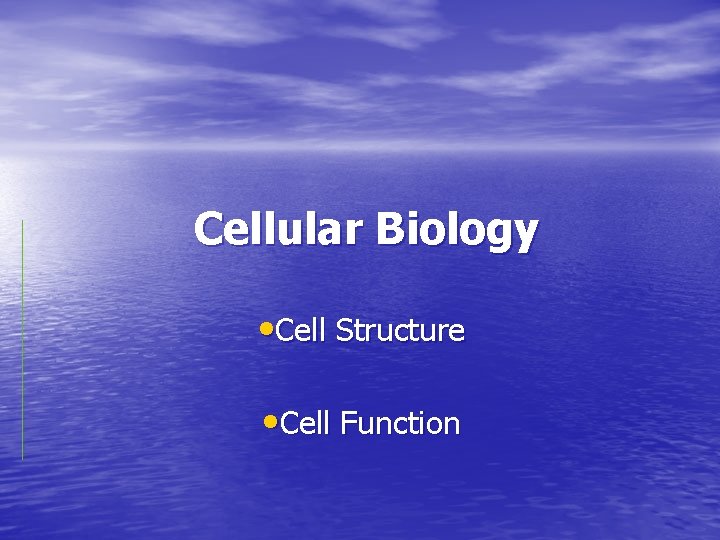 Cellular Biology

•Cell Structure

•Cell Function